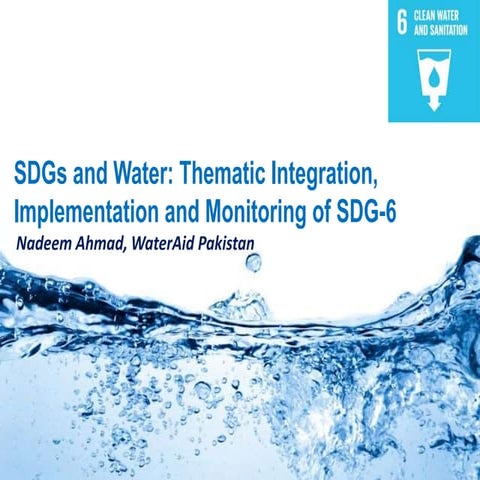 6 CLEAN WATER AND SANITATION

SDGs and Water: Thematic Integration, Implementation and Monitoring of SDG-6

Nadeem Ahmad, WaterAid Pakistan